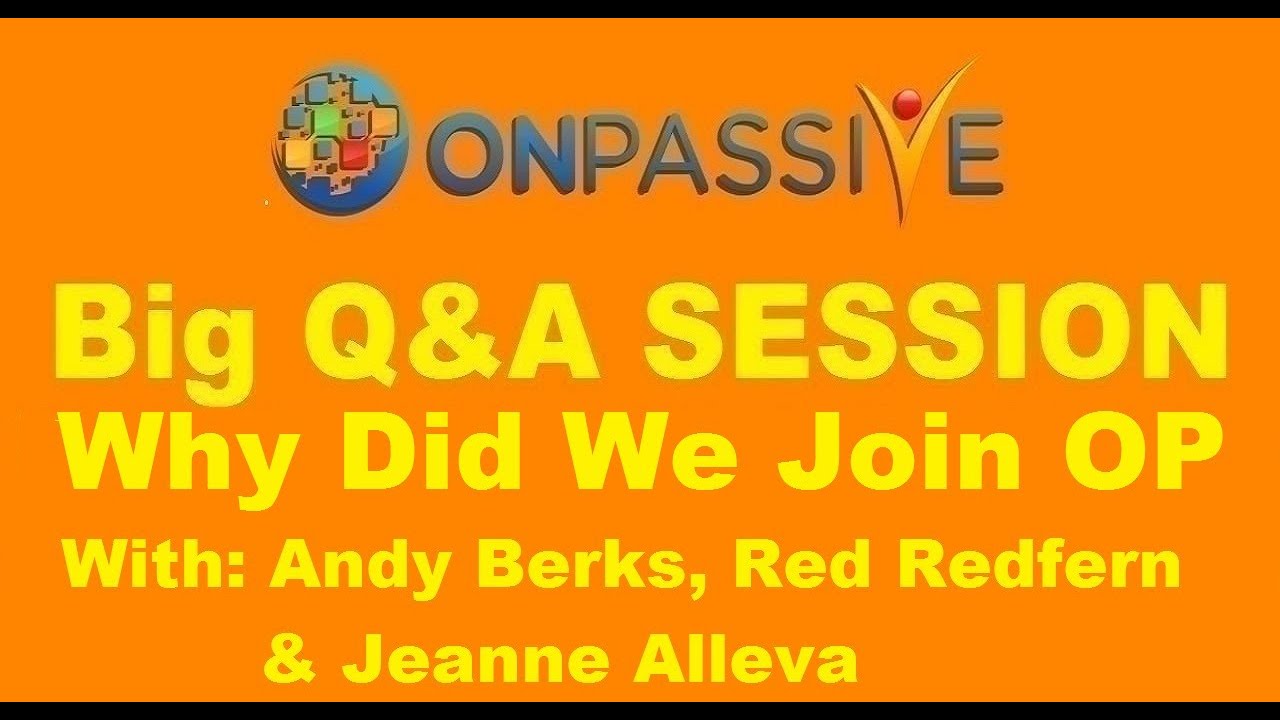 ONPASSIVE

Big Q&A SESSION

Why Did We Join OP

With: Andy Berks, Red Redfern & Jeanne Alleva